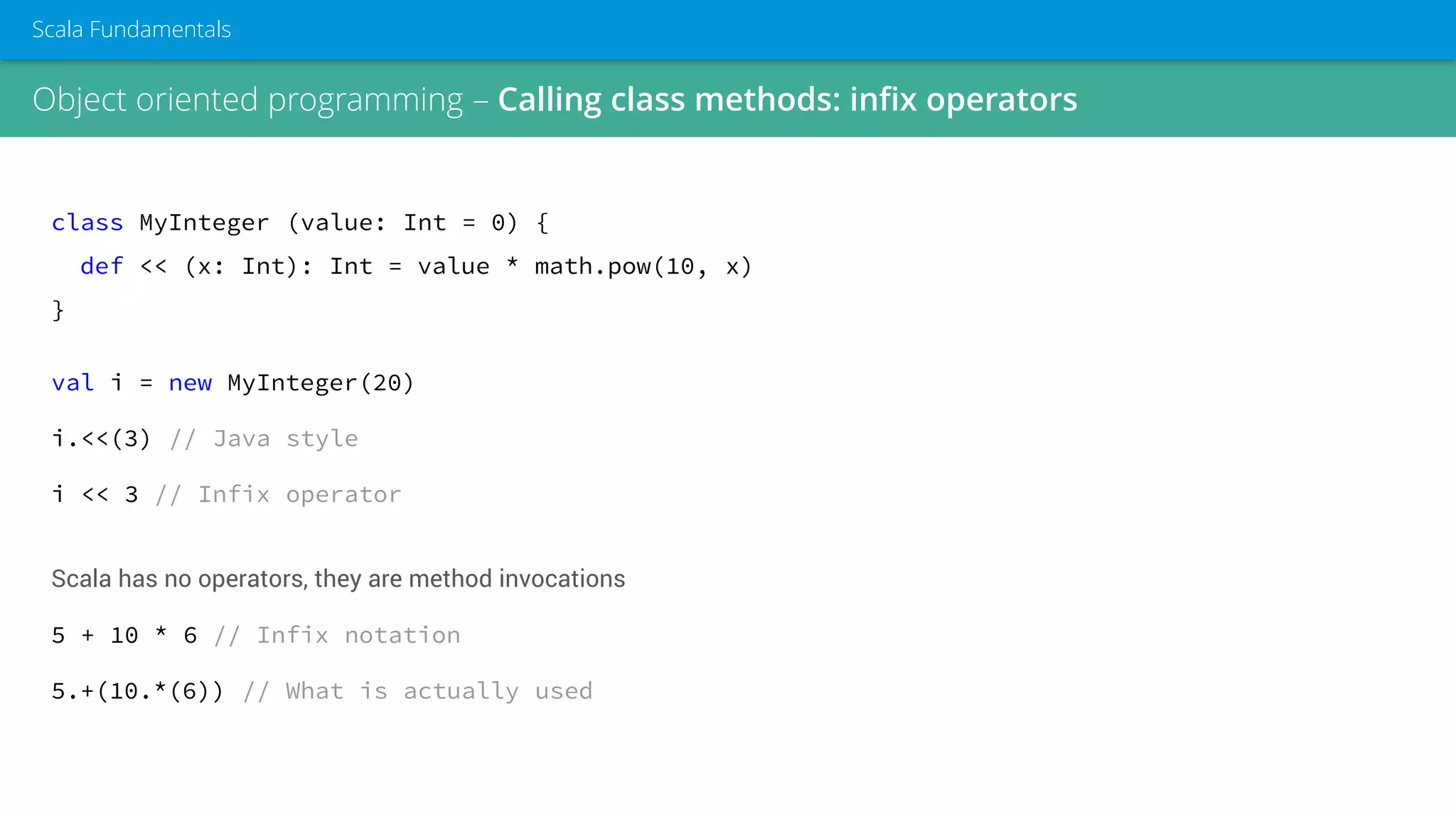 Scala Fundamentals

Object oriented programming – Calling class methods: infix operators

class MyInteger (value: Int = 0) {
  def << (x: Int): Int = value * math.pow(10, x)
}

val i = new MyInteger(20)

i.<<(3) // Java style

i << 3 // Infix operator

Scala has no operators, they are method invocations

5 + 10 * 6 // Infix notation

5.+(10.*(6)) // What is actually used